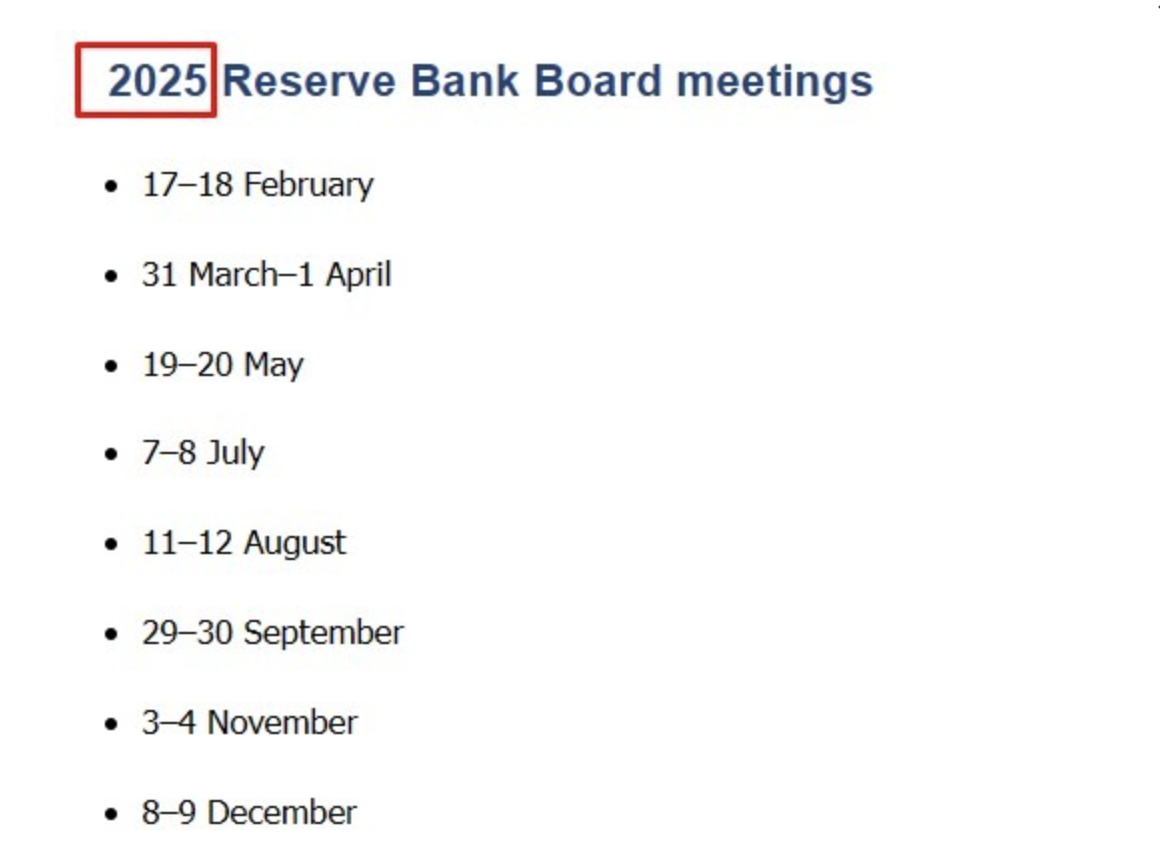 2025 Reserve Bank Board meetings

- 17–18 February
- 31 March–1 April
- 19–20 May
- 7–8 July
- 11–12 August
- 29–30 September
- 3–4 November
- 8–9 December